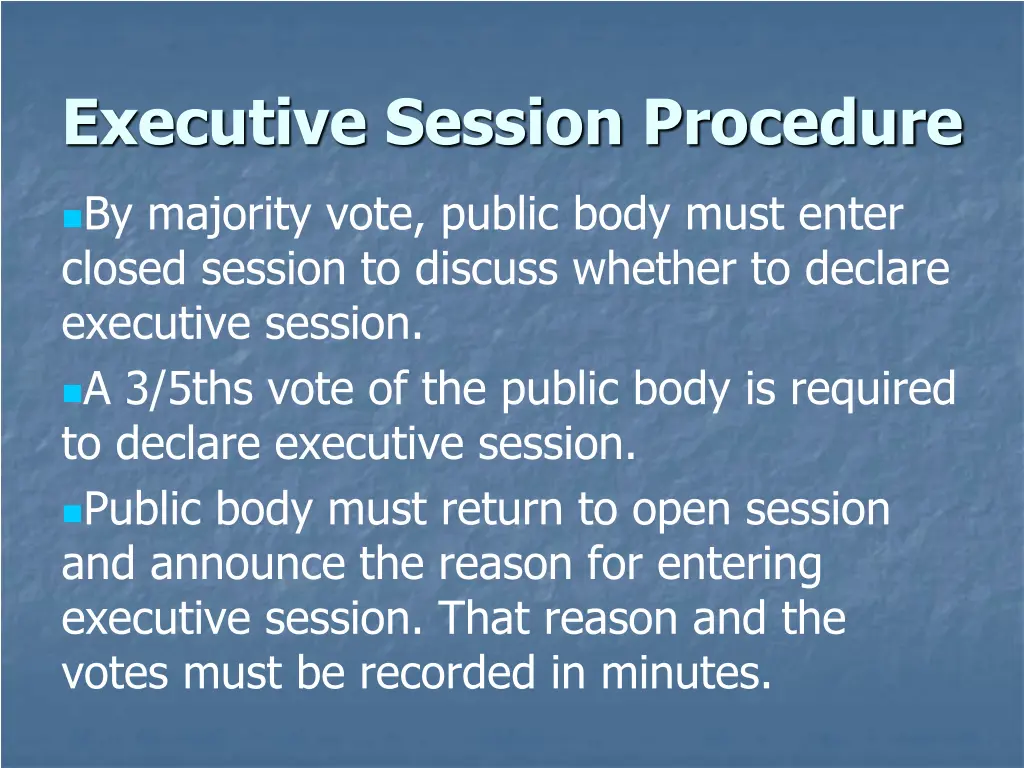 Executive Session Procedure

By majority vote, public body must enter closed session to discuss whether to declare executive session.

A 3/5ths vote of the public body is required to declare executive session.

Public body must return to open session and announce the reason for entering executive session. That reason and the votes must be recorded in minutes.